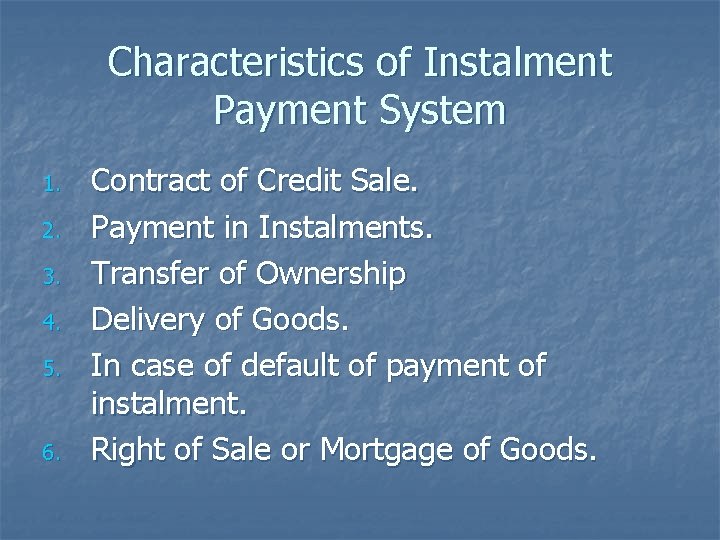 Characteristics of Instalment Payment System

1. Contract of Credit Sale.
2. Payment in Instalments.
3. Transfer of Ownership
4. Delivery of Goods.
5. In case of default of payment of instalment.
6. Right of Sale or Mortgage of Goods.